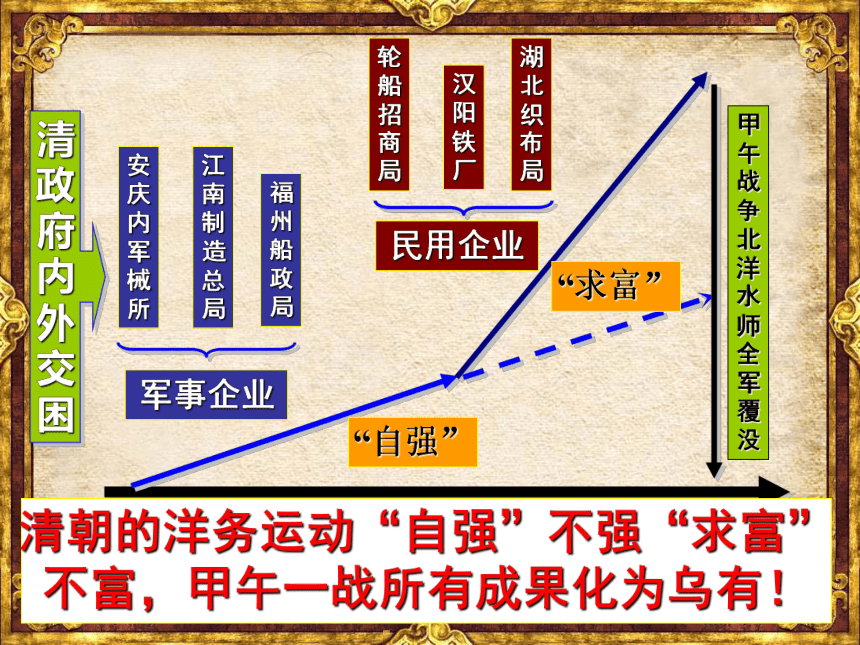 清政府内外交困

安庆内军械所

江南制造总局

福州船政局

军事企业

轮船招商局

汉阳铁厂

湖北织布局

民用企业

“求富”

“自强”

甲午战争北洋水师全军覆没

清朝的洋务运动“自强”不强“求富”不富，甲午一战所有成果化为乌有！